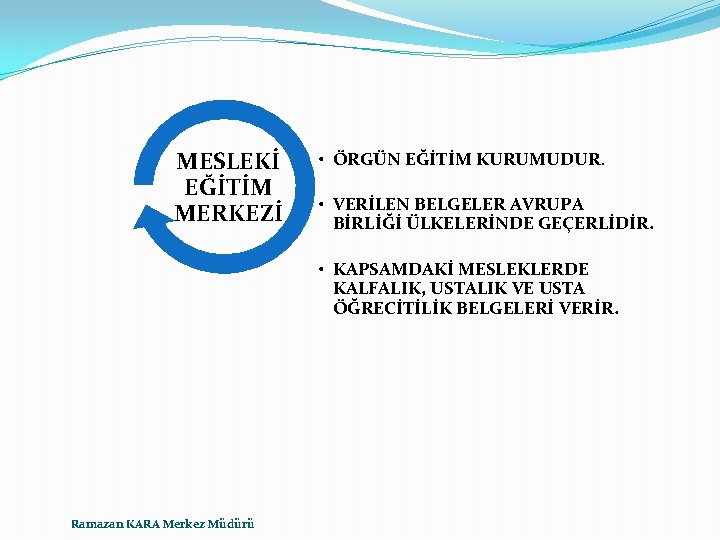 MESLEKİ EĞİTİM MERKEZİ

• ÖRGÜN EĞİTİM KURUMUDUR.

• VERİLEN BELGELER AVRUPA BİRLİĞİ ÜLKELERİNDE GEÇERLİDİR.

• KAPSAMDAKİ MESLEKLERDE KALFALIK, USTALIK VE USTA ÖĞRECİTİLİK BELGELERİ VERİR.

Ramazan KARA Merkez Müdürü